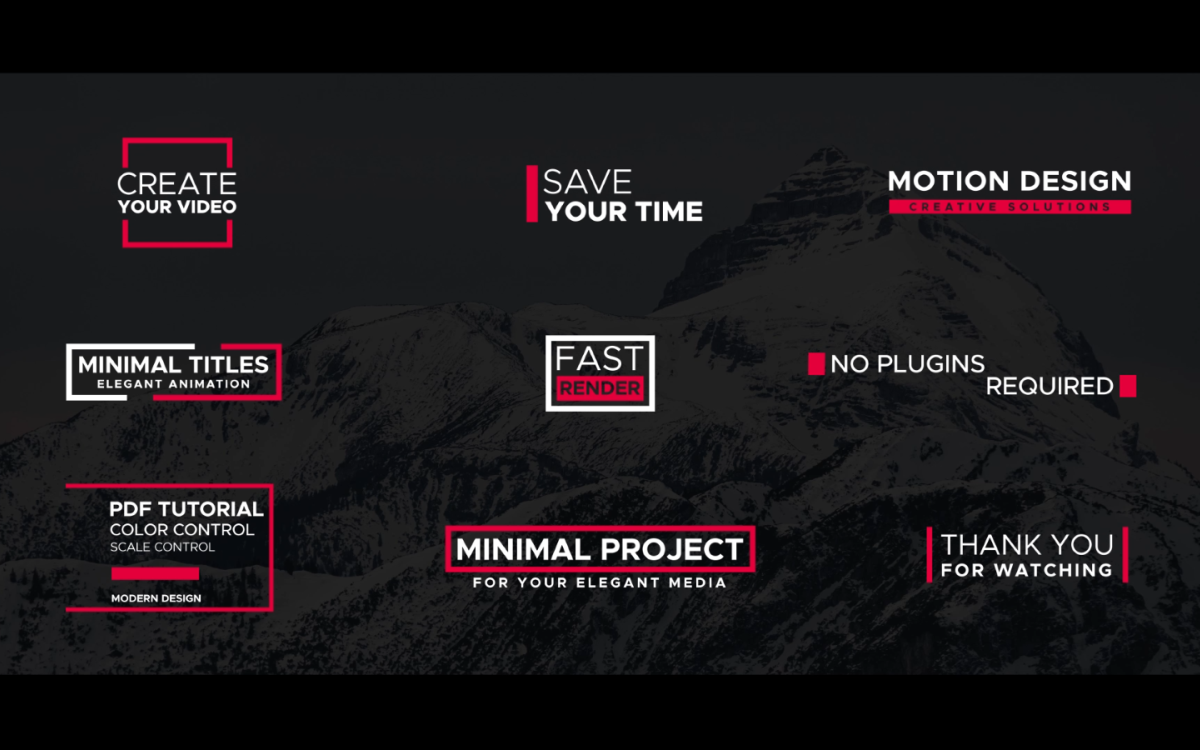 CREATE
YOUR VIDEO

SAVE
YOUR TIME

MOTION DESIGN
CREATIVE SOLUTIONS

MINIMAL TITLES
ELEGANT ANIMATION

FAST
RENDER

NO PLUGINS
REQUIRED

PDF TUTORIAL
COLOR CONTROL
SCALE CONTROL
MODERN DESIGN

MINIMAL PROJECT
FOR YOUR ELEGANT MEDIA

THANK YOU
FOR WATCHING